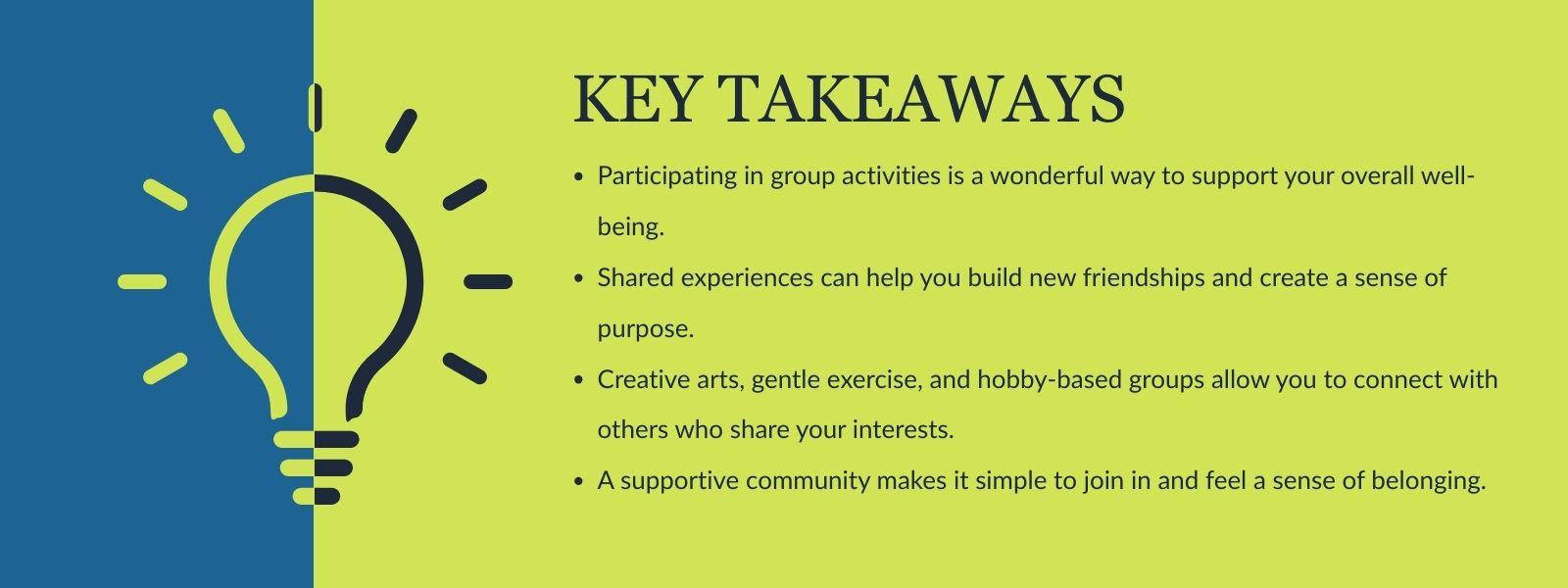 KEY TAKEAWAYS

• Participating in group activities is a wonderful way to support your overall well-being.
• Shared experiences can help you build new friendships and create a sense of purpose.
• Creative arts, gentle exercise, and hobby-based groups allow you to connect with others who share your interests.
• A supportive community makes it simple to join in and feel a sense of belonging.